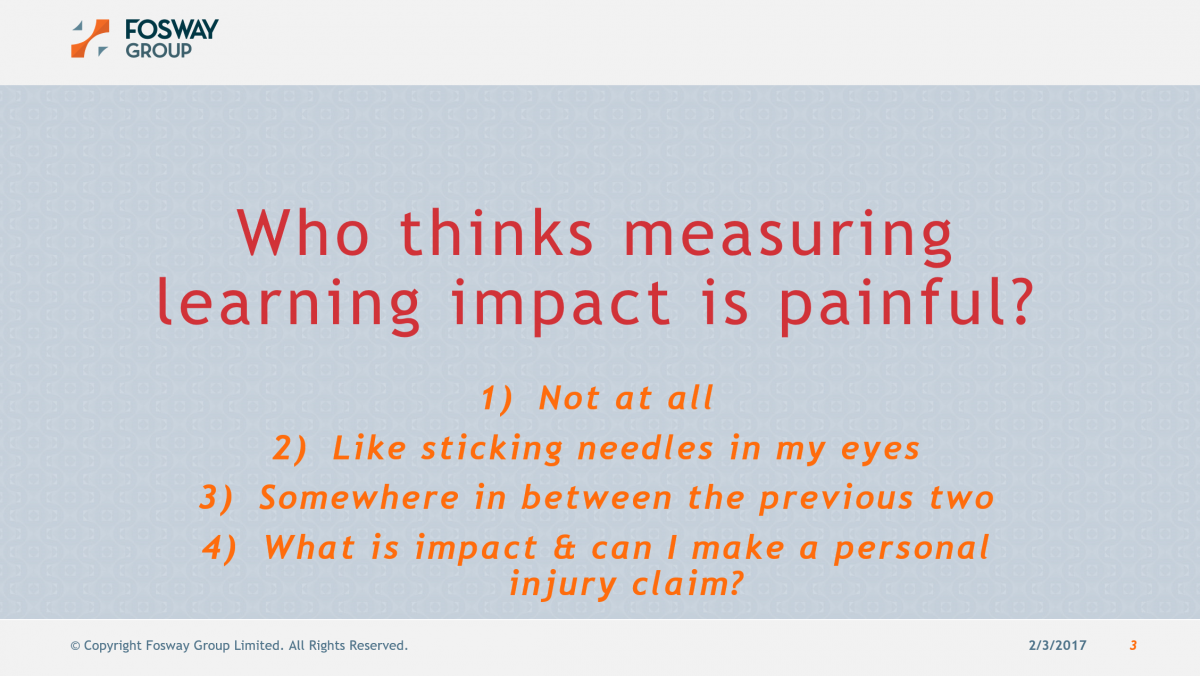 FOSWAY
GROUP

Who thinks measuring learning impact is painful?

1) Not at all
2) Like sticking needles in my eyes
3) Somewhere in between the previous two
4) What is impact & can I make a personal injury claim?

© Copyright Fosway Group Limited. All Rights Reserved.

2/3/2017

3